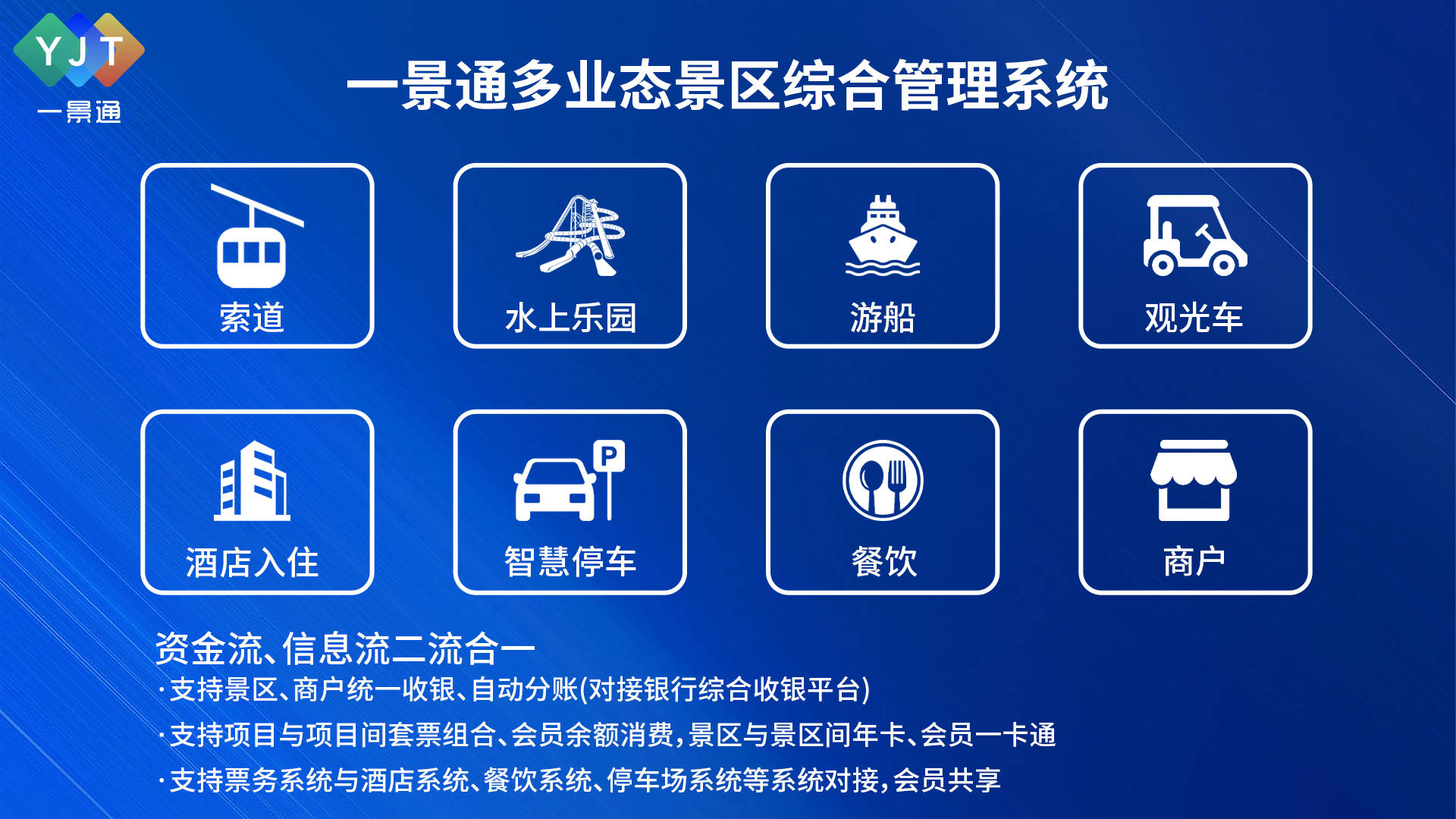 YJT
一景通

一景通多业态景区综合管理系统

索道

水上乐园

游船

观光车

酒店入住

P

智慧停车

餐饮

商户

资金流、信息流二流合一

·支持景区、商户统一收银、自动分账(对接银行综合收银平台)

·支持项目与项目间套票组合、会员余额消费,景区与景区间年卡、会员一卡通

·支持票务系统与酒店系统、餐饮系统、停车场系统等系统对接,会员共享